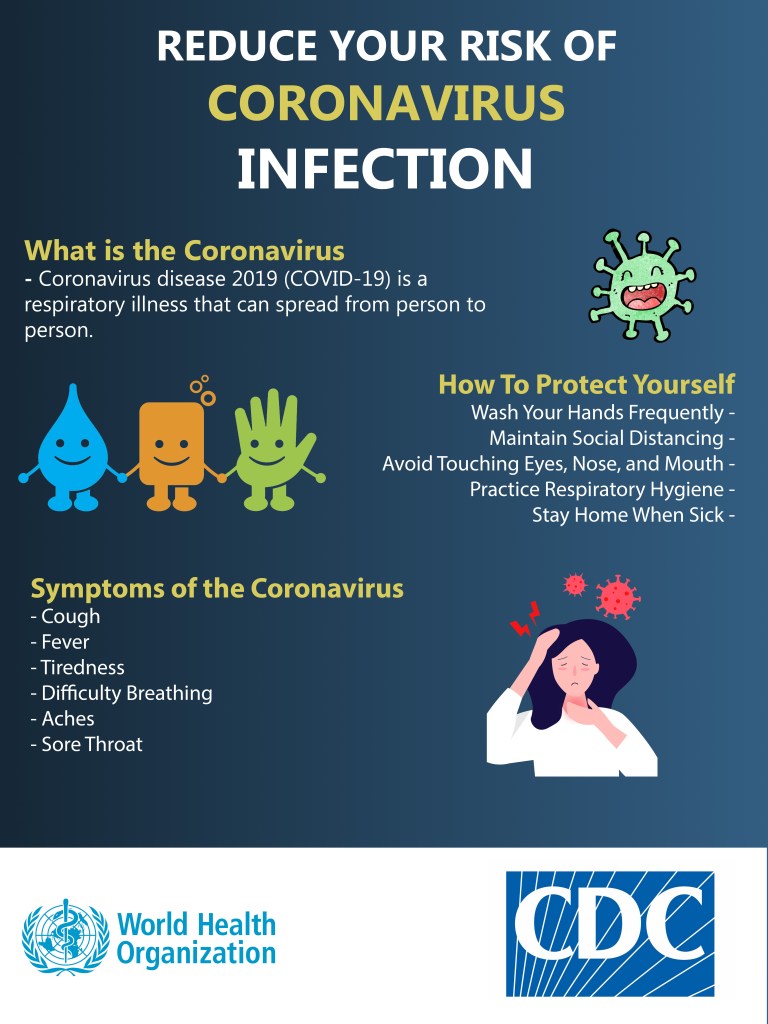 REDUCE YOUR RISK OF
CORONAVIRUS
INFECTION

What is the Coronavirus
- Coronavirus disease 2019 (COVID-19) is a respiratory illness that can spread from person to person.

How To Protect Yourself
Wash Your Hands Frequently -
Maintain Social Distancing -
Avoid Touching Eyes, Nose, and Mouth -
Practice Respiratory Hygiene -
Stay Home When Sick -

Symptoms of the Coronavirus
- Cough
- Fever
- Tiredness
- Difficulty Breathing
- Aches
- Sore Throat

World Health Organization

CDC